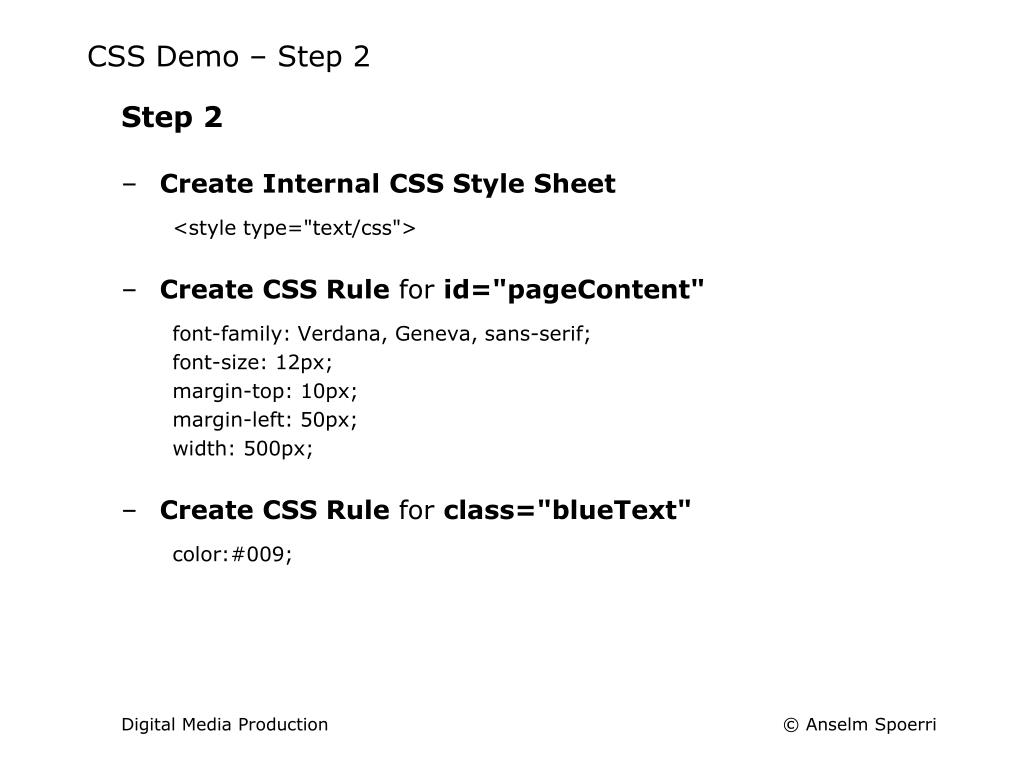 CSS Demo – Step 2

Step 2

– Create Internal CSS Style Sheet

<style type="text/css">

– Create CSS Rule for id="pageContent"

font-family: Verdana, Geneva, sans-serif;
font-size: 12px;
margin-top: 10px;
margin-left: 50px;
width: 500px;

– Create CSS Rule for class="blueText"

color:#009;

Digital Media Production

© Anselm Spoerri